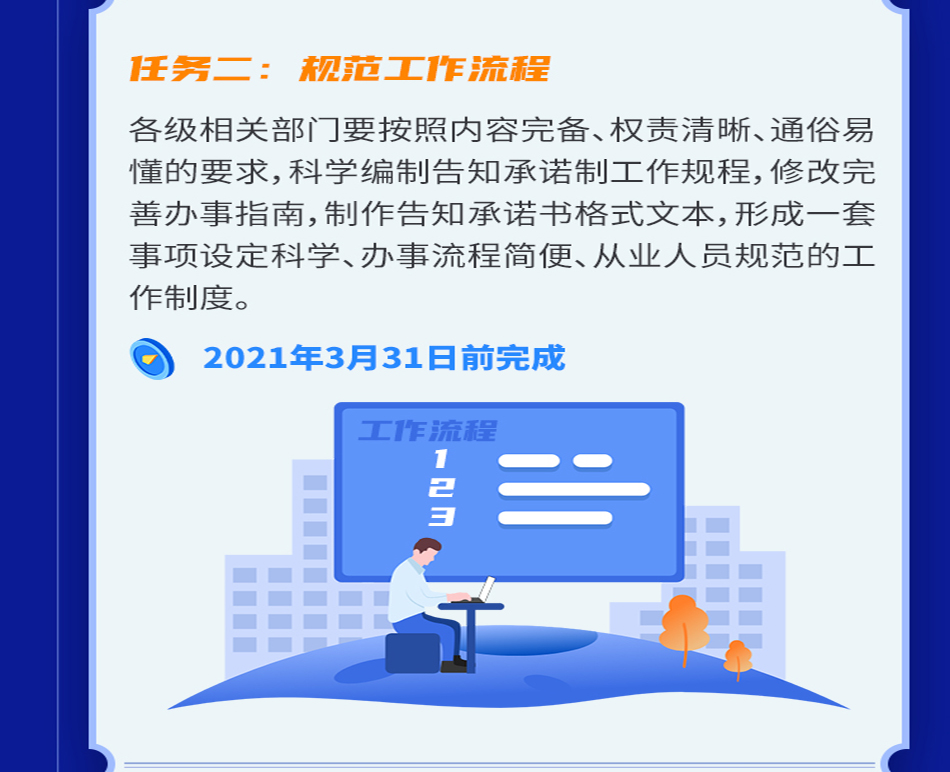 任务二：规范工作流程

各级相关部门要按照内容完备、权责清晰、通俗易懂的要求，科学编制告知承诺制工作规程，修改完善办事指南，制作告知承诺书格式文本，形成一套事项设定科学、办事流程简便、从业人员规范的工作制度。

2021年3月31日前完成

工作流程
1
2
3